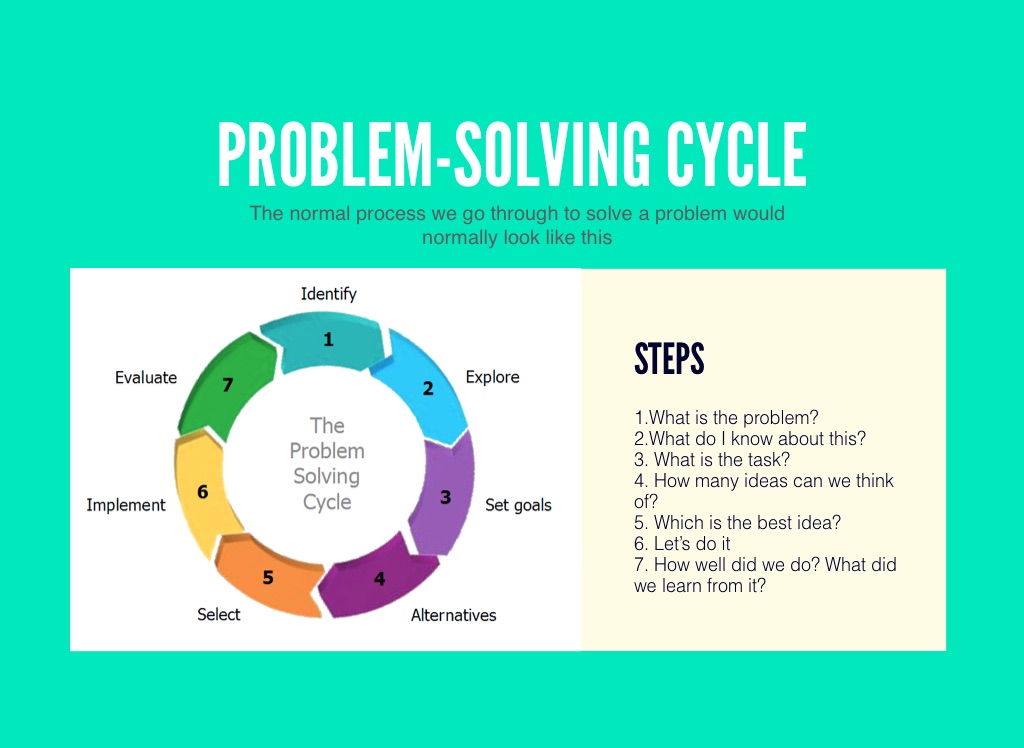 PROBLEM-SOLVING CYCLE

The normal process we go through to solve a problem would normally look like this

Identify
1
Explore
2
Set goals
3
Alternatives
4
Select
5
Implement
6
Evaluate
7

The Problem Solving Cycle

STEPS

1.What is the problem?
2.What do I know about this?
3. What is the task?
4. How many ideas can we think of?
5. Which is the best idea?
6. Let's do it
7. How well did we do? What did we learn from it?